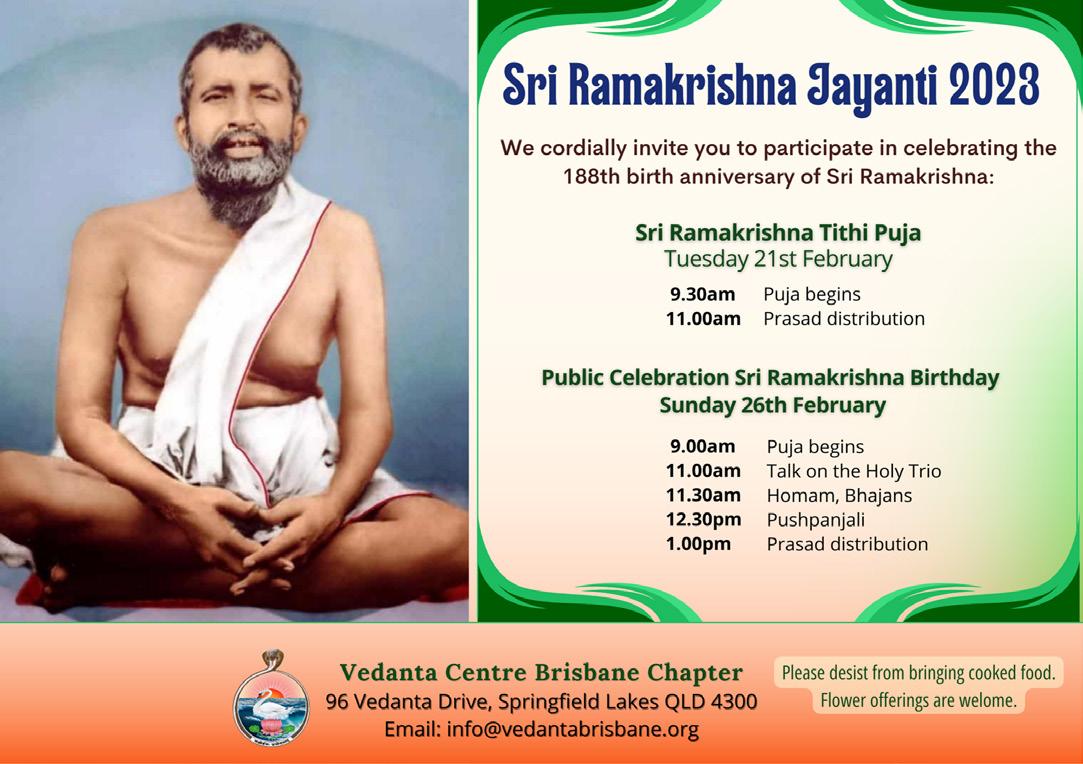 Sri Ramakrishna Jayanti 2023

We cordially invite you to participate in celebrating the 188th birth anniversary of Sri Ramakrishna:

Sri Ramakrishna Tithi Puja
Tuesday 21st February

9.30am Puja begins
11.00am Prasad distribution

Public Celebration Sri Ramakrishna Birthday
Sunday 26th February

9.00am Puja begins
11.00am Talk on the Holy Trio
11.30am Homam, Bhajans
12.30pm Pushpanjali
1.00pm Prasad distribution

Vedanta Centre Brisbane Chapter
96 Vedanta Drive, Springfield Lakes QLD 4300
Email: info@vedantabrisbane.org

Please desist from bringing cooked food.
Flower offerings are welome.